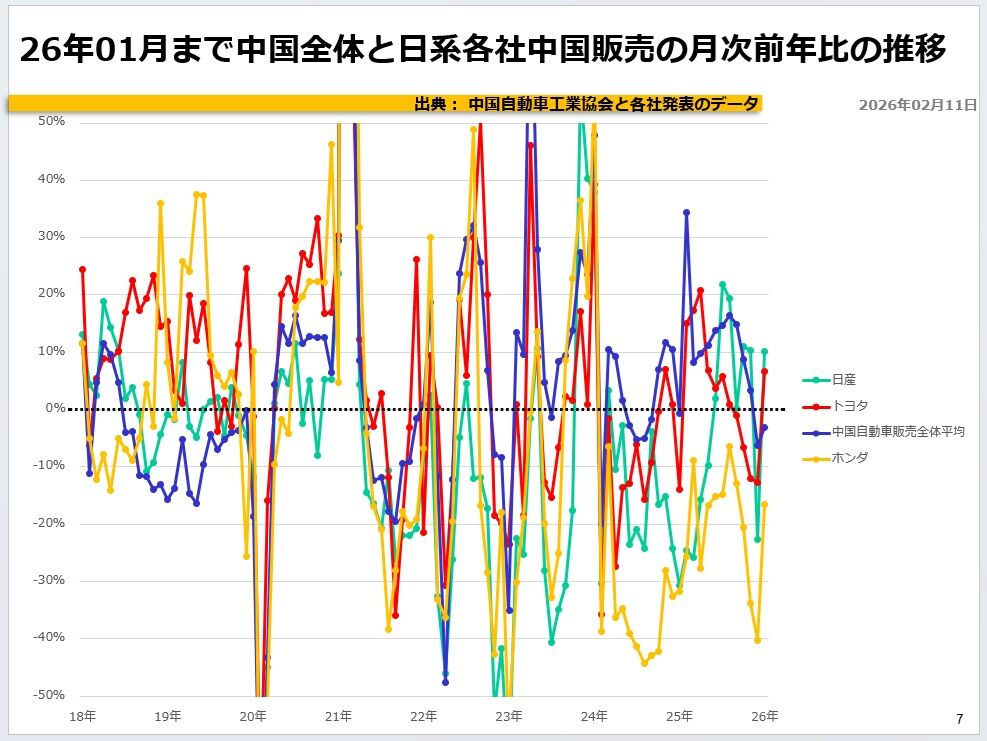 26年01月まで中国全体と日系各社中国販売の月次前年比の推移

出典： 中国自動車工業協会と各社発表のデータ

2026年02月11日

50%
40%
30%
20%
10%
0%
-10%
-20%
-30%
-40%
-50%

18年 19年 20年 21年 22年 23年 24年 25年 26年

日産
トヨタ
中国自動車販売全体平均
ホンダ

7